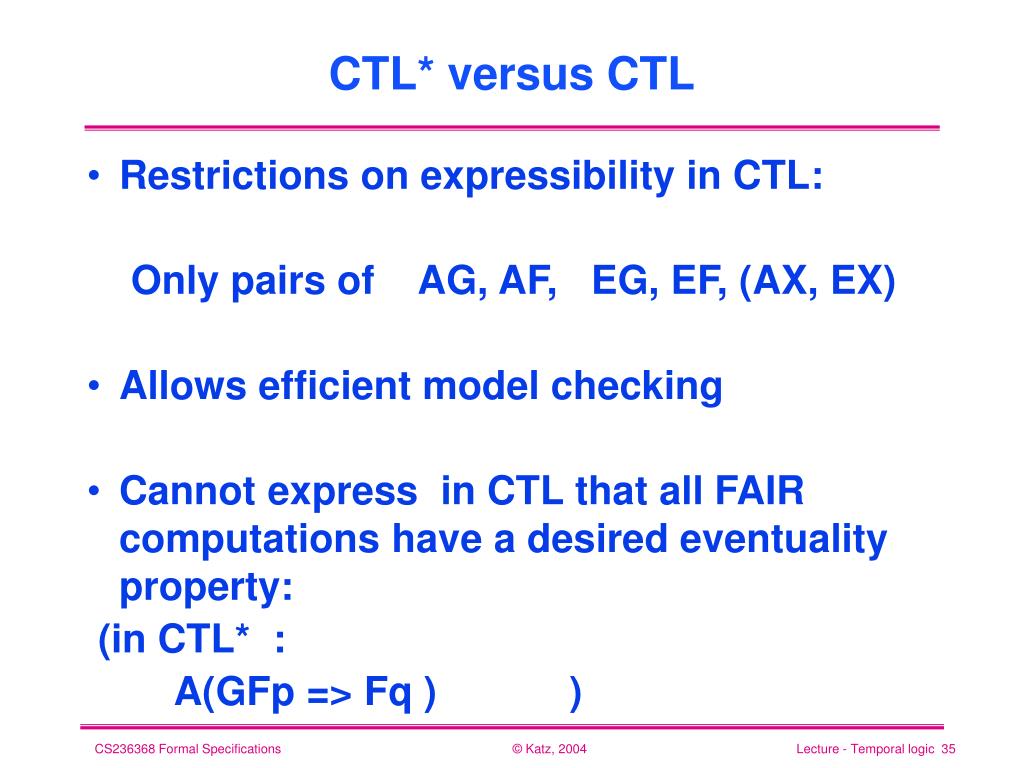 CTL* versus CTL

• Restrictions on expressibility in CTL:

Only pairs of AG, AF, EG, EF, (AX, EX)

• Allows efficient model checking

• Cannot express in CTL that all FAIR computations have a desired eventuality property:
(in CTL* :
A(GFp => Fq ) )

CS236368 Formal Specifications © Katz, 2004 Lecture - Temporal logic 35